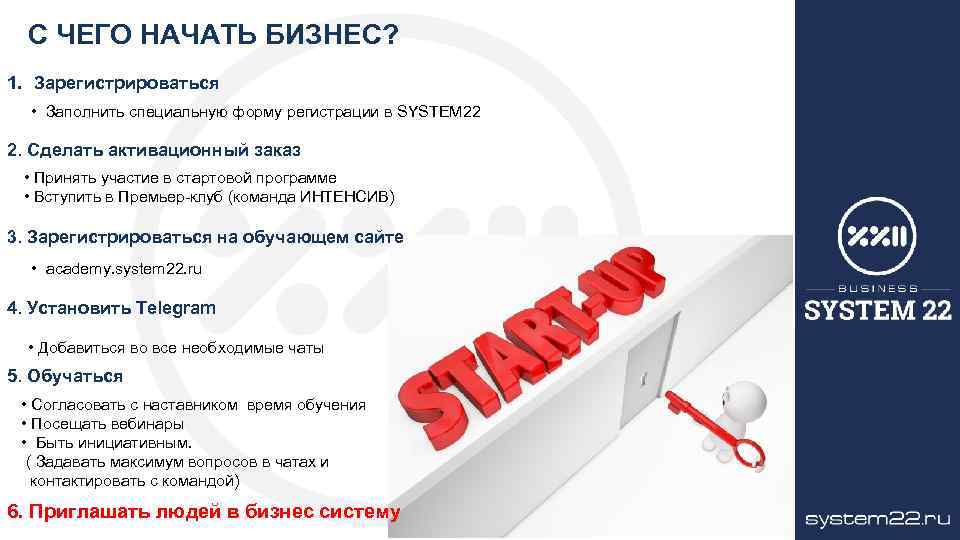 С ЧЕГО НАЧАТЬ БИЗНЕС?

1. Зарегистрироваться

• Заполнить специальную форму регистрации в SYSTEM22

2. Сделать активационный заказ

• Принять участие в стартовой программе
• Вступить в Премьер-клуб (команда ИНТЕНСИВ)

3. Зарегистрироваться на обучающем сайте

• academy.system22.ru

4. Установить Telegram

• Добавиться во все необходимые чаты

5. Обучаться

• Согласовать с наставником время обучения
• Посещать вебинары
• Быть инициативным.
( Задавать максимум вопросов в чатах и контактировать с командой)

6. Приглашать людей в бизнес систему

START-UP

XXII
BUSINESS
SYSTEM 22

system22.ru